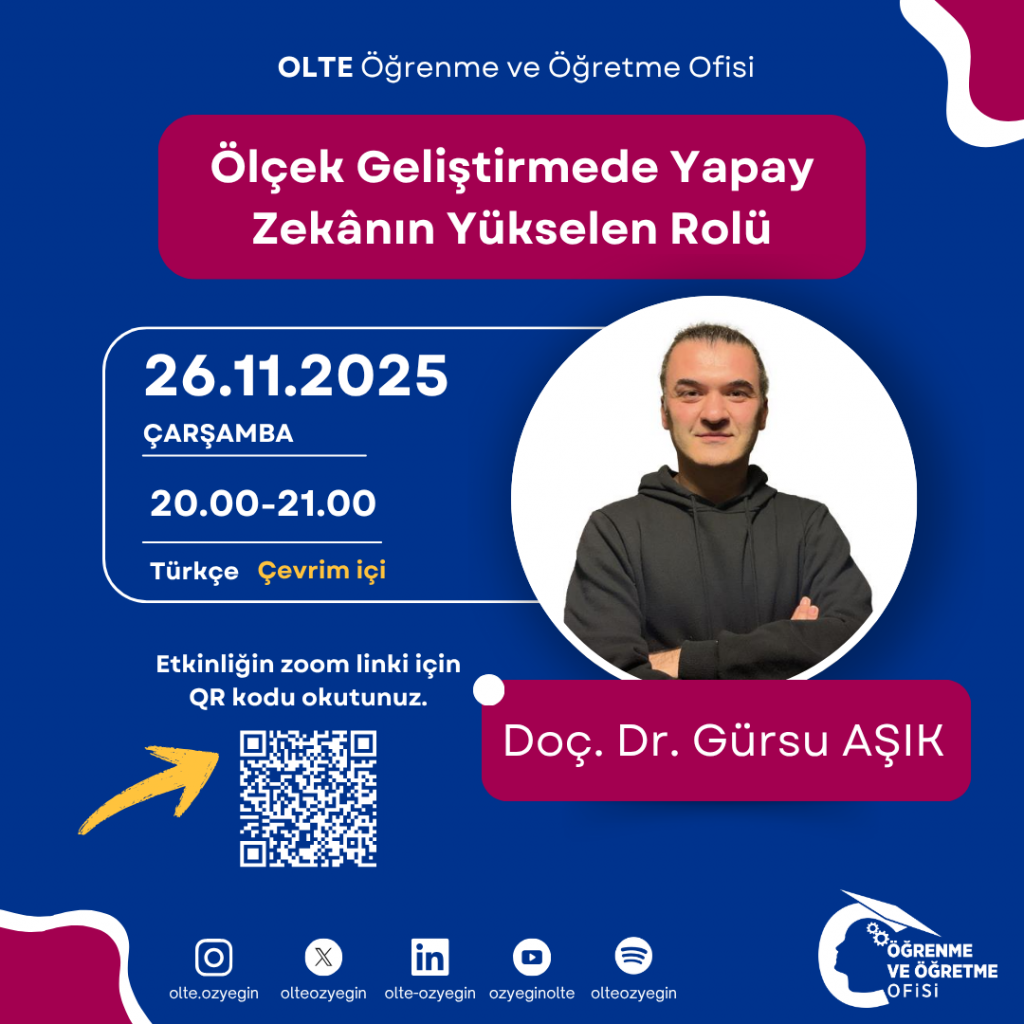 OLTE Öğrenme ve Öğretme Ofisi

Ölçek Geliştirmede Yapay Zekânın Yükselen Rolü

26.11.2025
ÇARŞAMBA

20.00-21.00

Türkçe Çevrim içi

Etkinliğin zoom linki için QR kodu okutunuz.

Doç. Dr. Gürsu AŞIK

olte.ozyegin olteozyegin olte-ozyegin ozyeginolte olteozyegin

ÖĞRENME VE ÖĞRETME OFİSİ